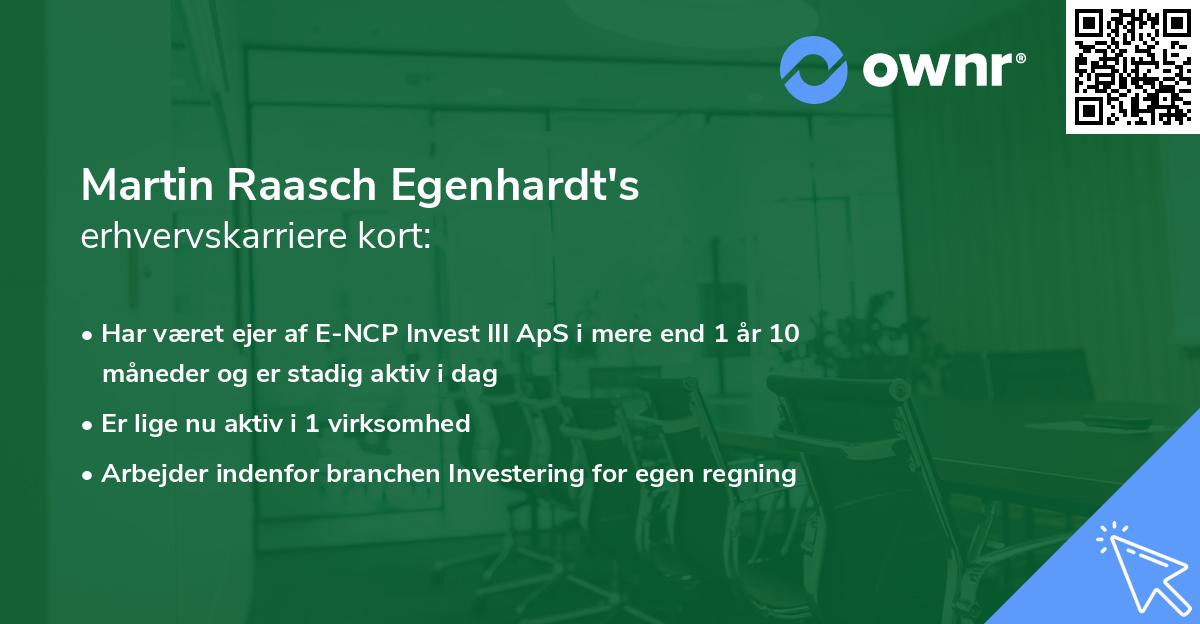 ownr®

Martin Raasch Egenhardt's
erhvervskarriere kort:

• Har været ejer af E-NCP Invest III ApS i mere end 1 år 10 måneder og er stadig aktiv i dag

• Er lige nu aktiv i 1 virksomhed

• Arbejder indenfor branchen Investering for egen regning